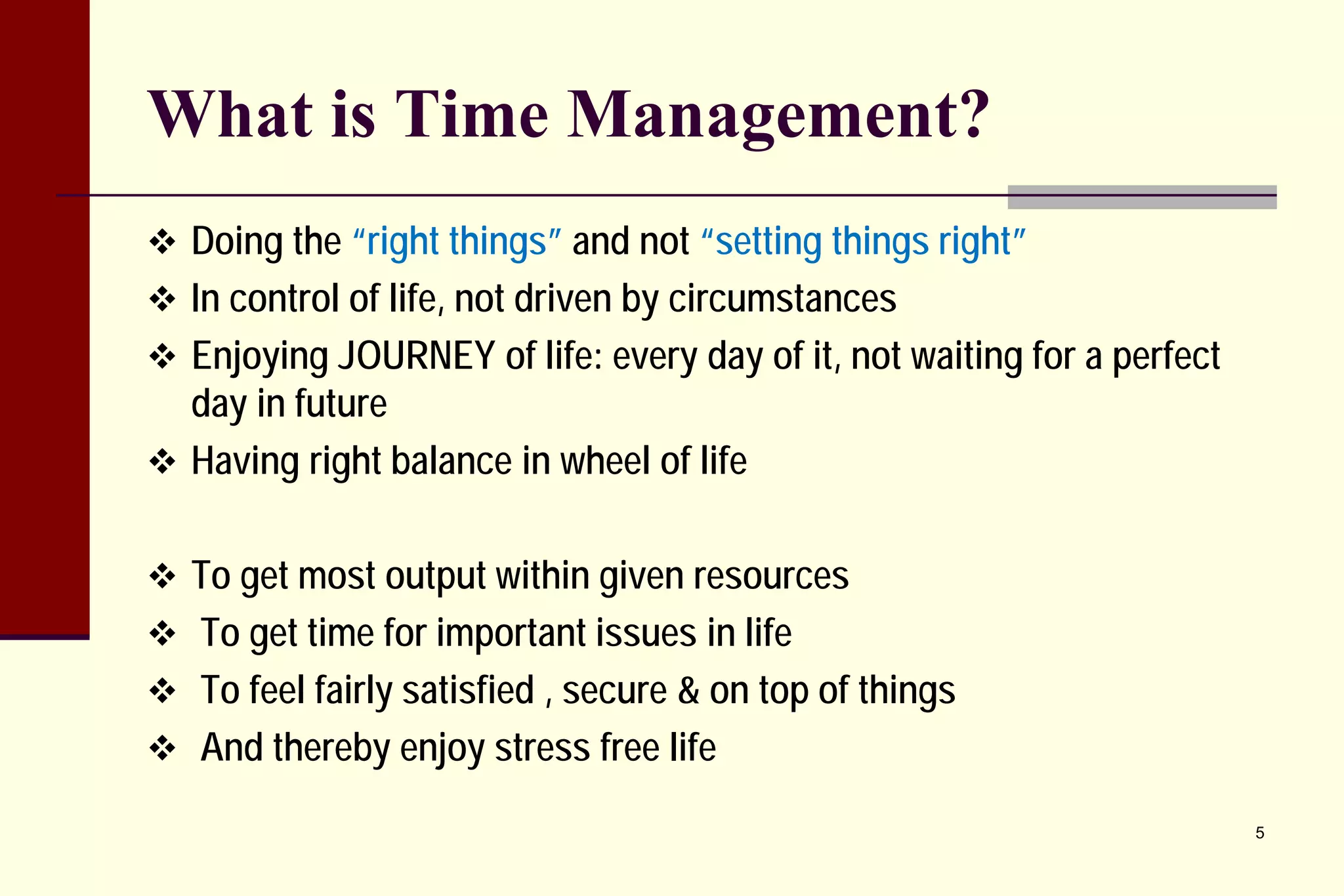 What is Time Management?

❖ Doing the “right things” and not “setting things right”
❖ In control of life, not driven by circumstances
❖ Enjoying JOURNEY of life: every day of it, not waiting for a perfect day in future
❖ Having right balance in wheel of life

❖ To get most output within given resources
❖ To get time for important issues in life
❖ To feel fairly satisfied , secure & on top of things
❖ And thereby enjoy stress free life

5